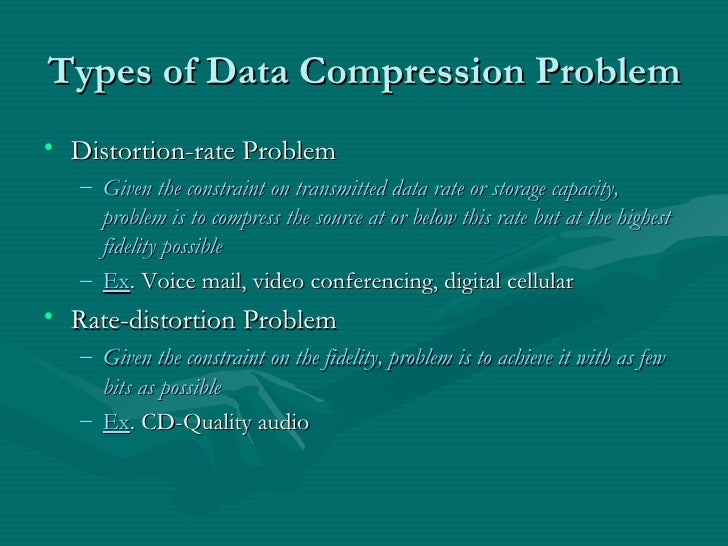 Types of Data Compression Problem

• Distortion-rate Problem
  – Given the constraint on transmitted data rate or storage capacity, problem is to compress the source at or below this rate but at the highest fidelity possible
  – Ex. Voice mail, video conferencing, digital cellular

• Rate-distortion Problem
  – Given the constraint on the fidelity, problem is to achieve it with as few bits as possible
  – Ex. CD-Quality audio